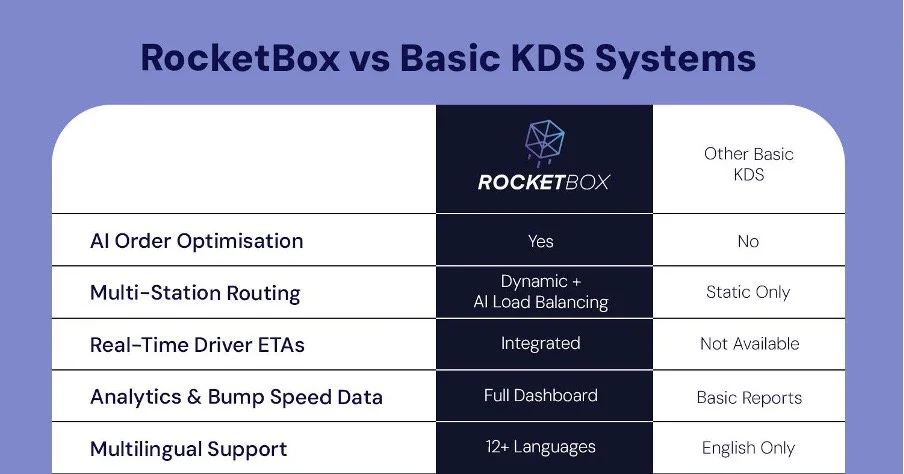 RocketBox vs Basic KDS Systems

| | ROCKETBOX | Other Basic KDS |
|---|---|---|
| AI Order Optimisation | Yes | No |
| Multi-Station Routing | Dynamic + AI Load Balancing | Static Only |
| Real-Time Driver ETAs | Integrated | Not Available |
| Analytics & Bump Speed Data | Full Dashboard | Basic Reports |
| Multilingual Support | 12+ Languages | English Only |